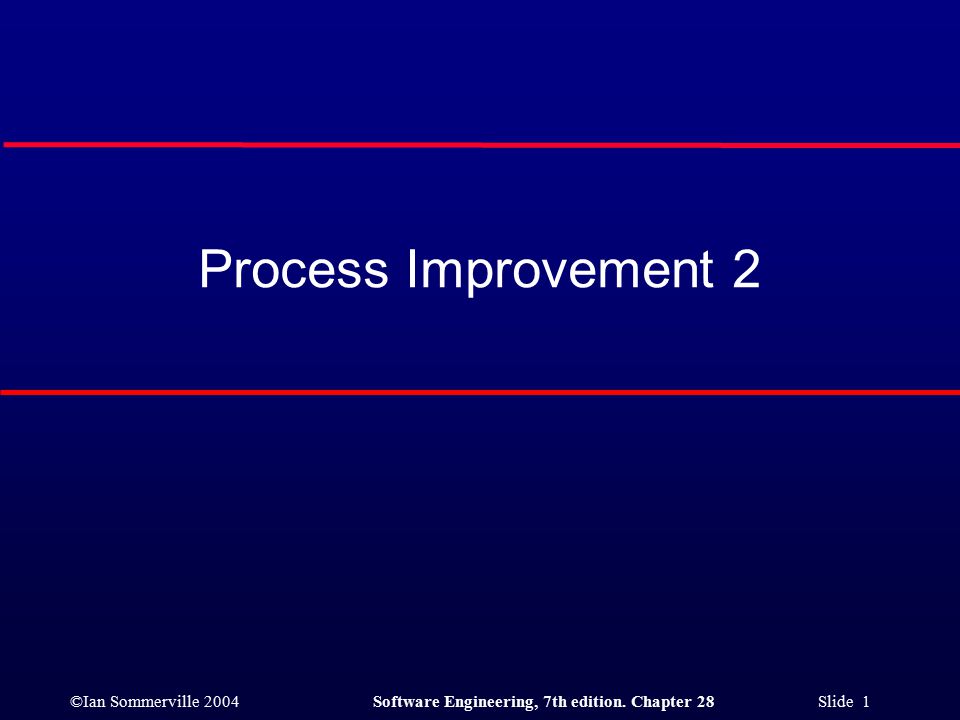 Process Improvement 2

©Ian Sommerville 2004

Software Engineering, 7th edition. Chapter 28

Slide 1